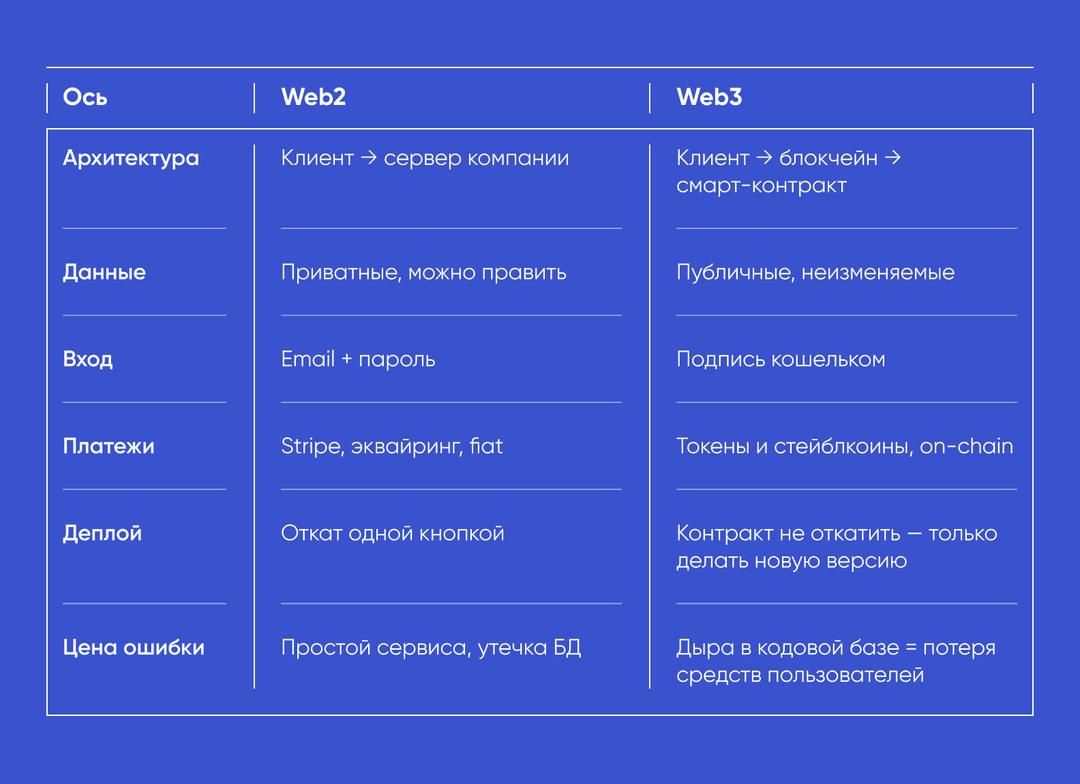 | Ось | Web2 | Web3 |
|---|---|---|
| Архитектура | Клиент → сервер компании | Клиент → блокчейн → смарт-контракт |
| Данные | Приватные, можно править | Публичные, неизменяемые |
| Вход | Email + пароль | Подпись кошельком |
| Платежи | Stripe, эквайринг, fiat | Токены и стейблкоины, on-chain |
| Деплой | Откат одной кнопкой | Контракт не откатить — только делать новую версию |
| Цена ошибки | Простой сервиса, утечка БД | Дыра в кодовой базе = потеря средств пользователей |